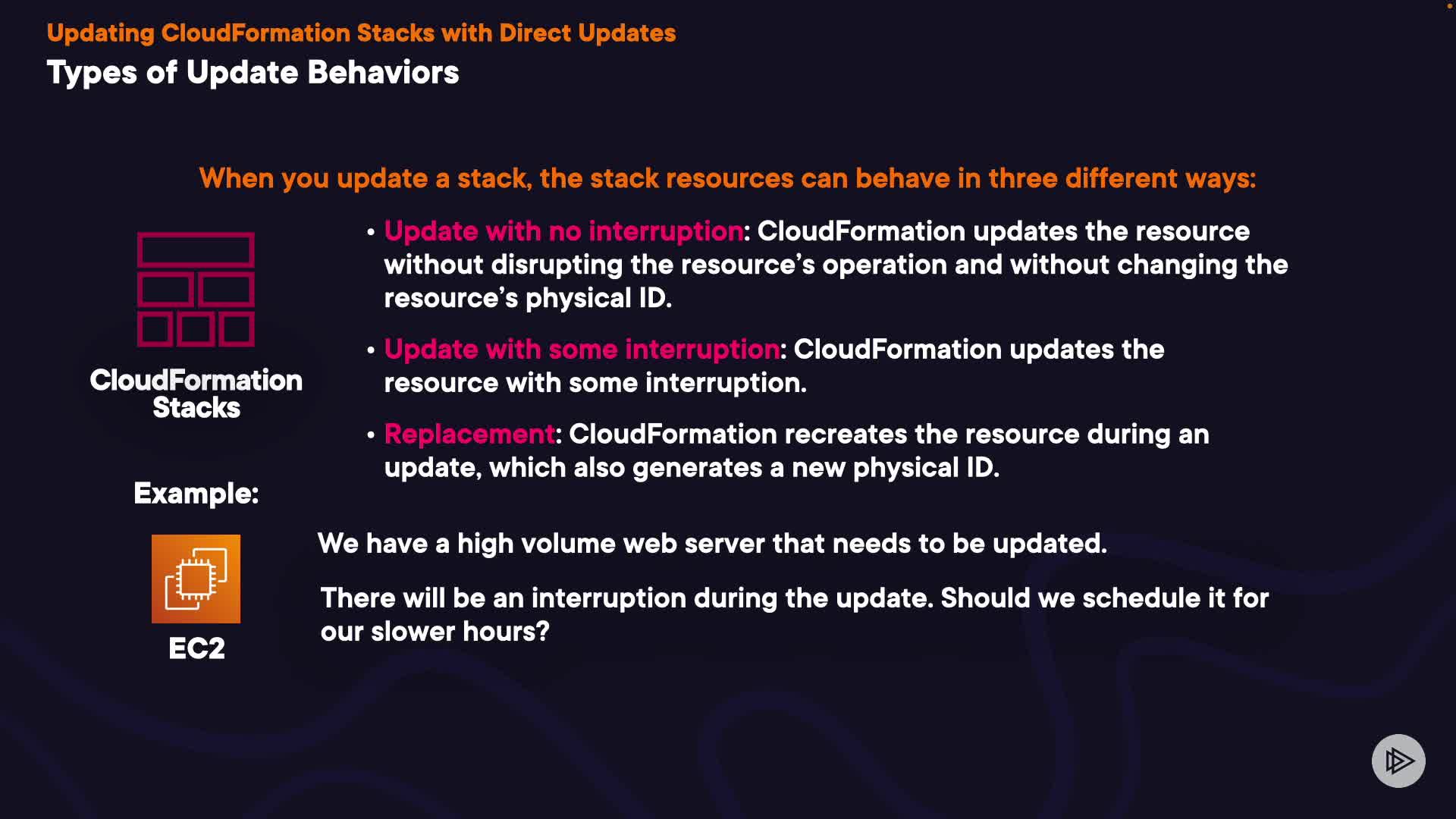 Updating CloudFormation Stacks with Direct Updates
Types of Update Behaviors

When you update a stack, the stack resources can behave in three different ways:

CloudFormation Stacks

• Update with no interruption: CloudFormation updates the resource without disrupting the resource's operation and without changing the resource's physical ID.

• Update with some interruption: CloudFormation updates the resource with some interruption.

• Replacement: CloudFormation recreates the resource during an update, which also generates a new physical ID.

Example:

EC2

We have a high volume web server that needs to be updated.

There will be an interruption during the update. Should we schedule it for our slower hours?